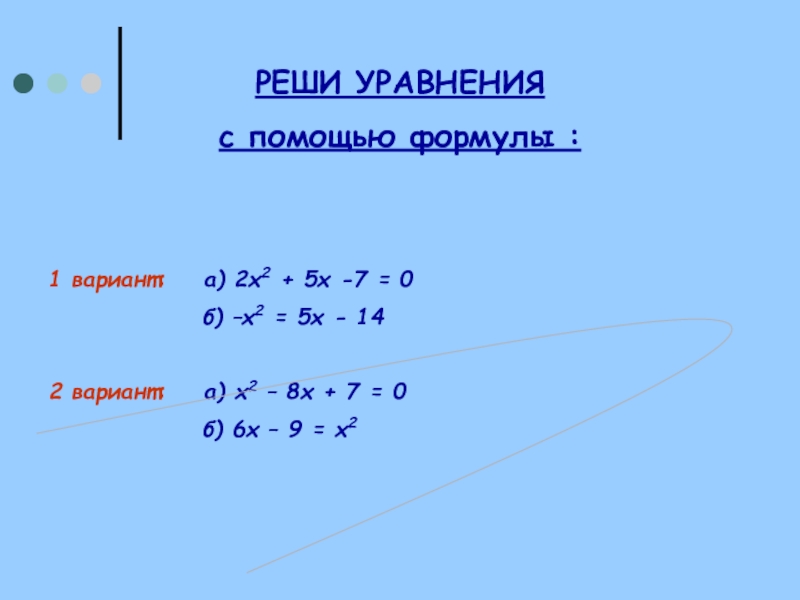 РЕШИ УРАВНЕНИЯ

с помощью формулы :

1 вариант: а) $2x^2 + 5x - 7 = 0$

б) $-x^2 = 5x - 14$

2 вариант: а) $x^2 - 8x + 7 = 0$

б) $6x - 9 = x^2$